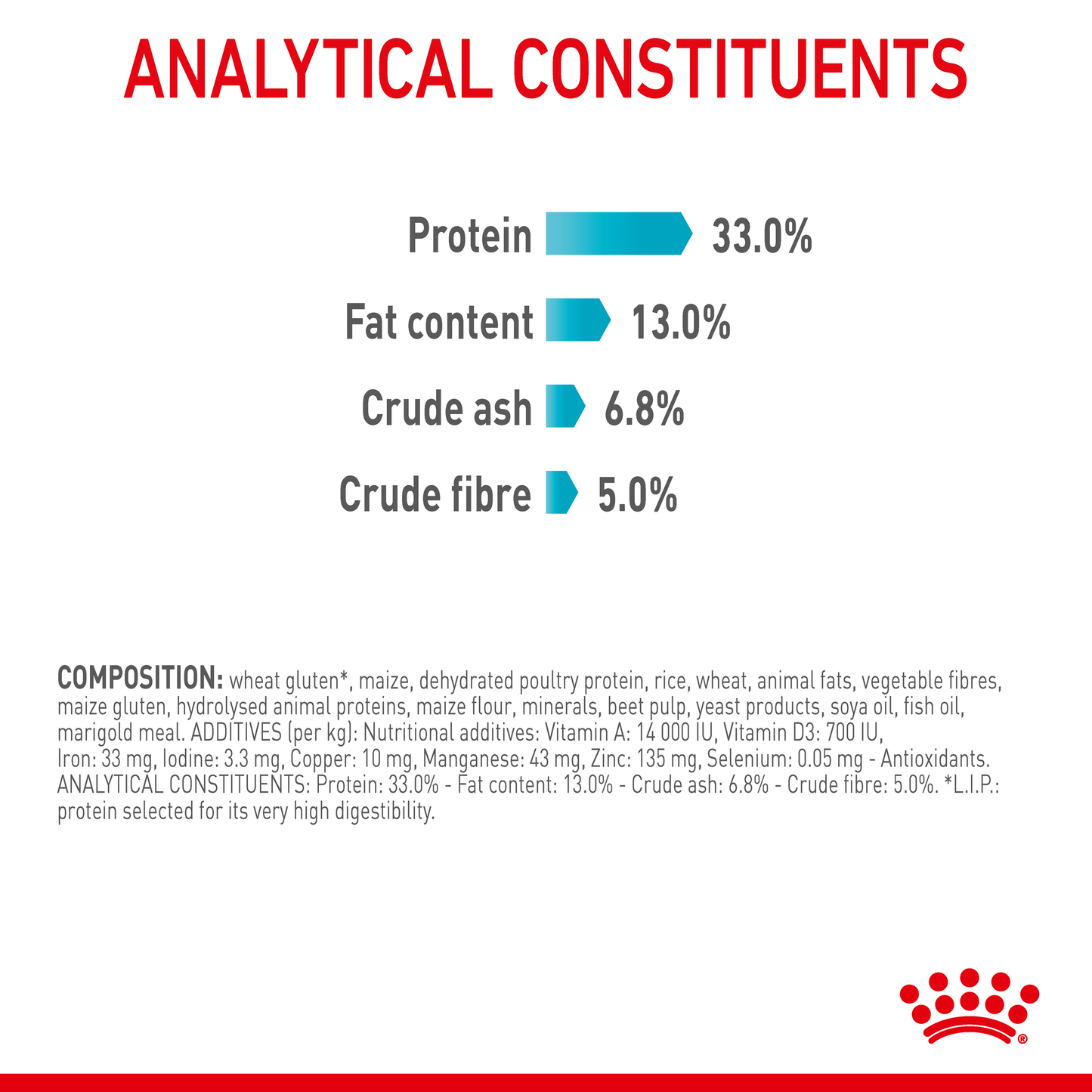 ANALYTICAL CONSTITUENTS

Protein 33.0%

Fat content 13.0%

Crude ash 6.8%

Crude fibre 5.0%

COMPOSITION: wheat gluten*, maize, dehydrated poultry protein, rice, wheat, animal fats, vegetable fibres, maize gluten, hydrolysed animal proteins, maize flour, minerals, beet pulp, yeast products, soya oil, fish oil, marigold meal. ADDITIVES (per kg): Nutritional additives: Vitamin A: 14 000 IU, Vitamin D3: 700 IU, Iron: 33 mg, Iodine: 3.3 mg, Copper: 10 mg, Manganese: 43 mg, Zinc: 135 mg, Selenium: 0.05 mg - Antioxidants. ANALYTICAL CONSTITUENTS: Protein: 33.0% - Fat content: 13.0% - Crude ash: 6.8% - Crude fibre: 5.0%. *L.I.P.: protein selected for its very high digestibility.

®